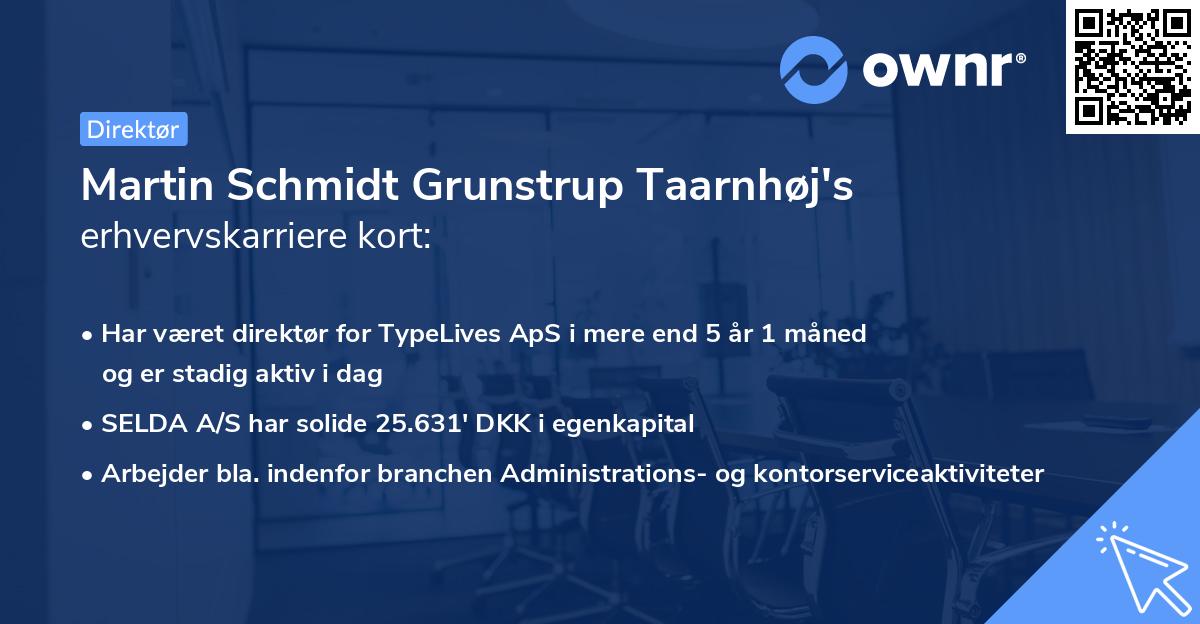 ownr®

Direktør

Martin Schmidt Grunstrup Taarnhøj's erhvervskarriere kort:

• Har været direktør for TypeLives ApS i mere end 5 år 1 måned og er stadig aktiv i dag

• SELDA A/S har solide 25.631' DKK i egenkapital

• Arbejder bla. indenfor branchen Administrations- og kontorserviceaktiviteter